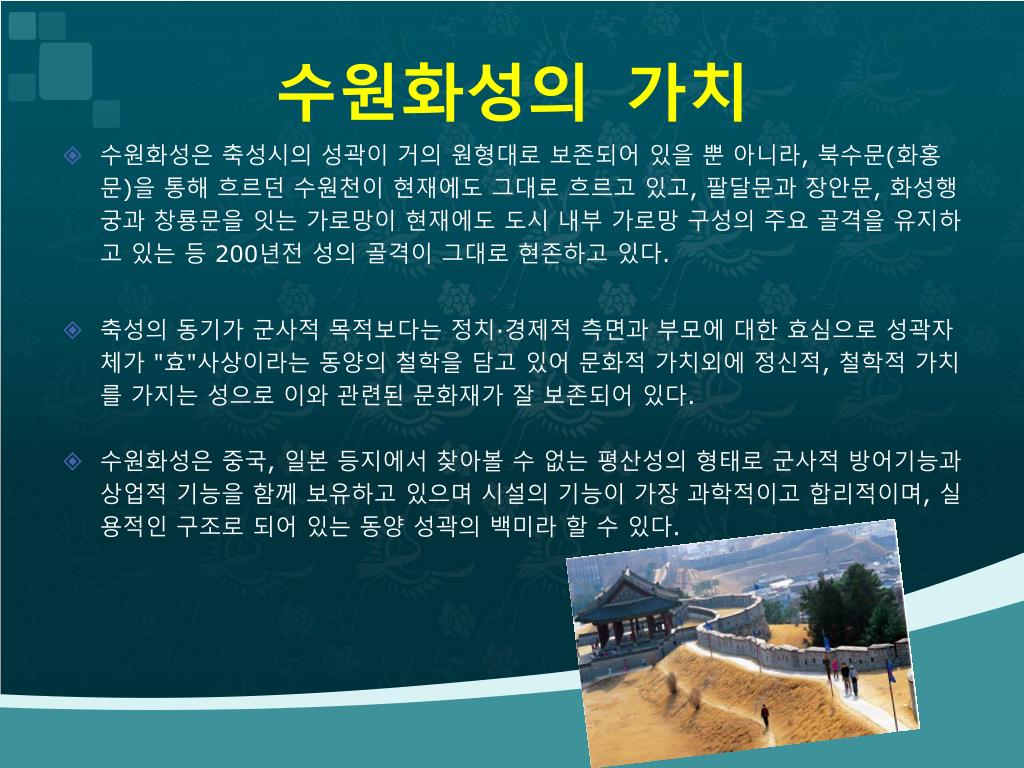 수원화성의 가치

수원화성은 축성시의 성곽이 거의 원형대로 보존되어 있을 뿐 아니라, 북수문(화홍문)을 통해 흐르던 수원천이 현재에도 그대로 흐르고 있고, 팔달문과 장안문, 화성행궁과 창룡문을 잇는 가로망이 현재에도 도시 내부 가로망 구성의 주요 골격을 유지하고 있는 등 200년전 성의 골격이 그대로 현존하고 있다.

축성의 동기가 군사적 목적보다는 정치·경제적 측면과 부모에 대한 효심으로 성곽자체가 "효"사상이라는 동양의 철학을 담고 있어 문화적 가치외에 정신적, 철학적 가치를 가지는 성으로 이와 관련된 문화재가 잘 보존되어 있다.

수원화성은 중국, 일본 등지에서 찾아볼 수 없는 평산성의 형태로 군사적 방어기능과 상업적 기능을 함께 보유하고 있으며 시설의 기능이 가장 과학적이고 합리적이며, 실용적인 구조로 되어 있는 동양 성곽의 백미라 할 수 있다.